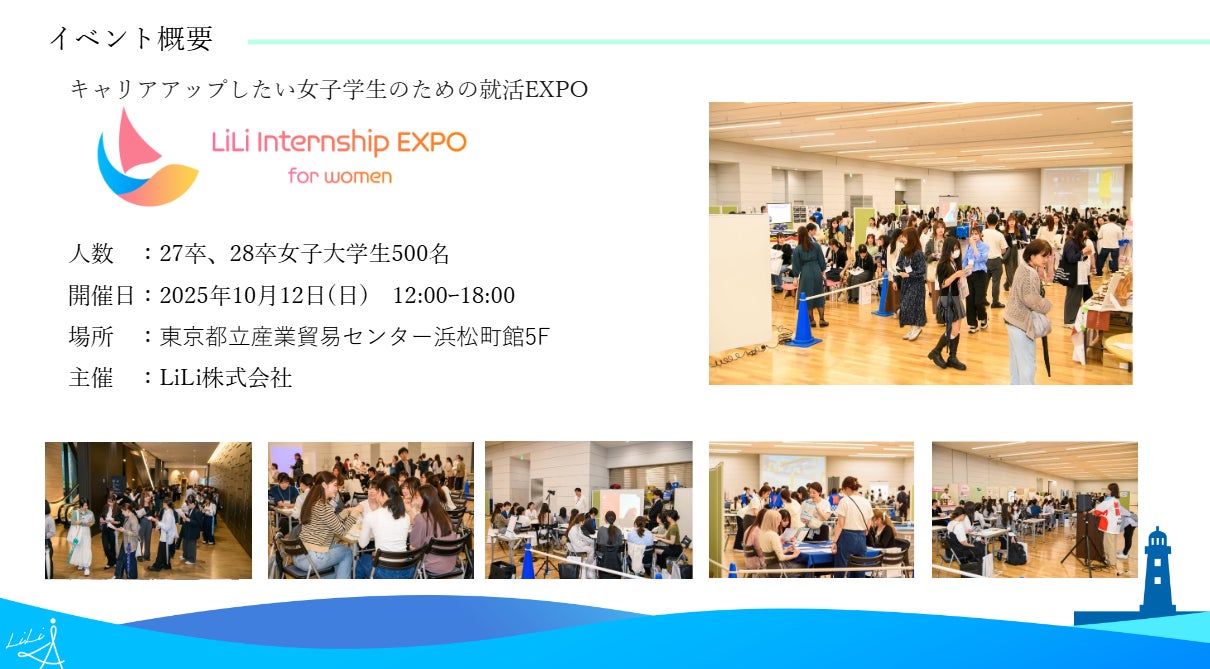 イベント概要

キャリアアップしたい女子学生のための就活EXPO

LiLi Internship EXPO
for women

人数　：27卒、28卒女子大学生500名
開催日：2025年10月12日(日)　12:00-18:00
場所　：東京都立産業貿易センター浜松町館5F
主催　：LiLi株式会社

LiLi